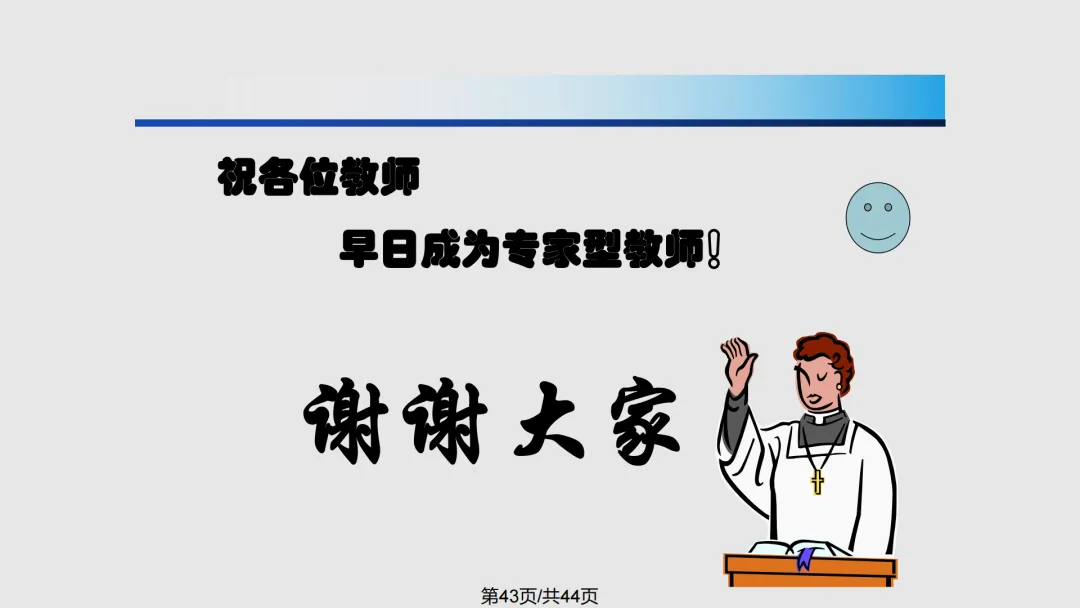 祝各位教师

早日成为专家型教师!

谢谢大家

第43页/共44页